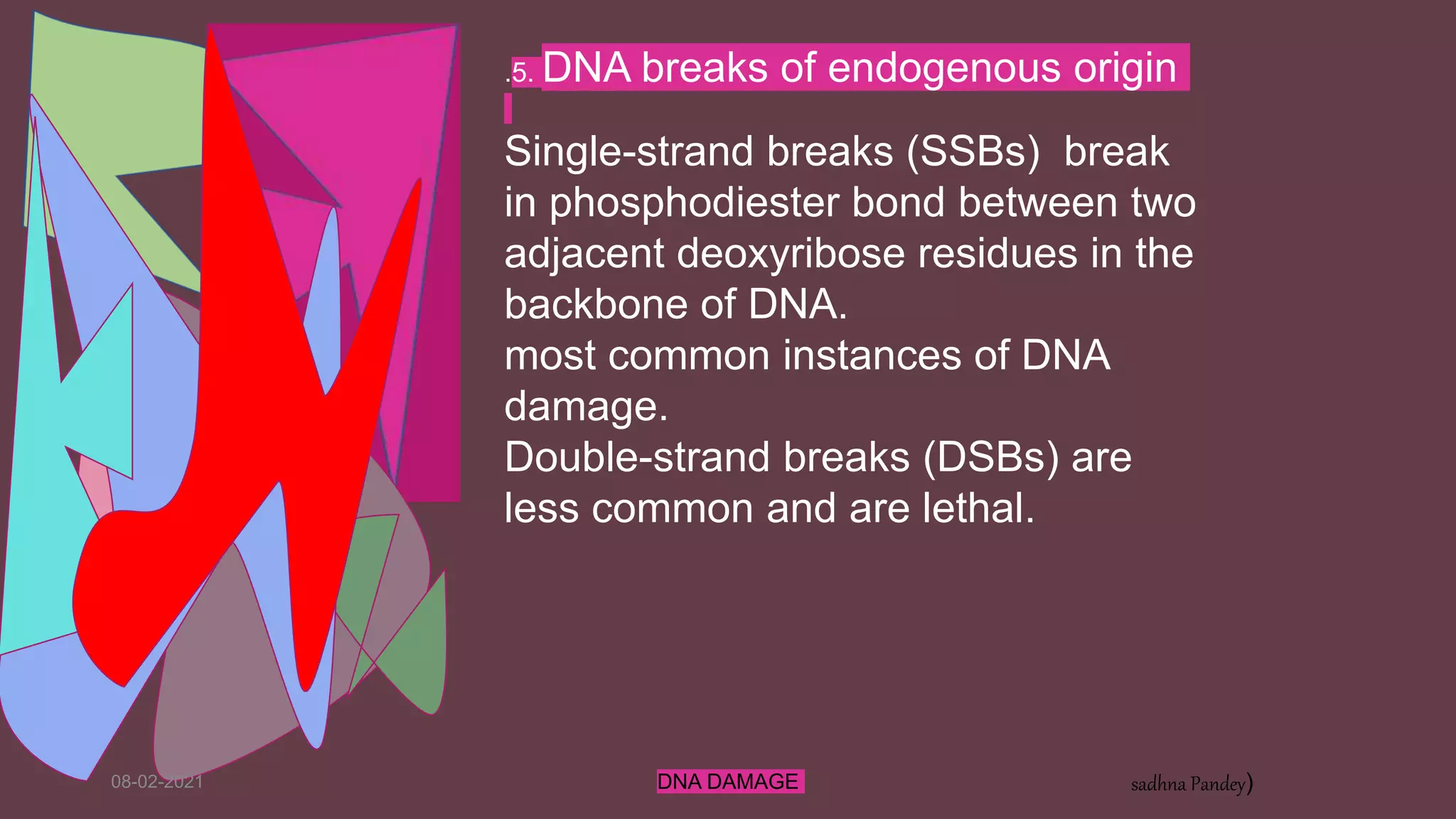 .5. DNA breaks of endogenous origin

Single-strand breaks (SSBs) break in phosphodiester bond between two adjacent deoxyribose residues in the backbone of DNA.
most common instances of DNA damage.
Double-strand breaks (DSBs) are less common and are lethal.

08-02-2021

DNA DAMAGE

sadhna Pandey)